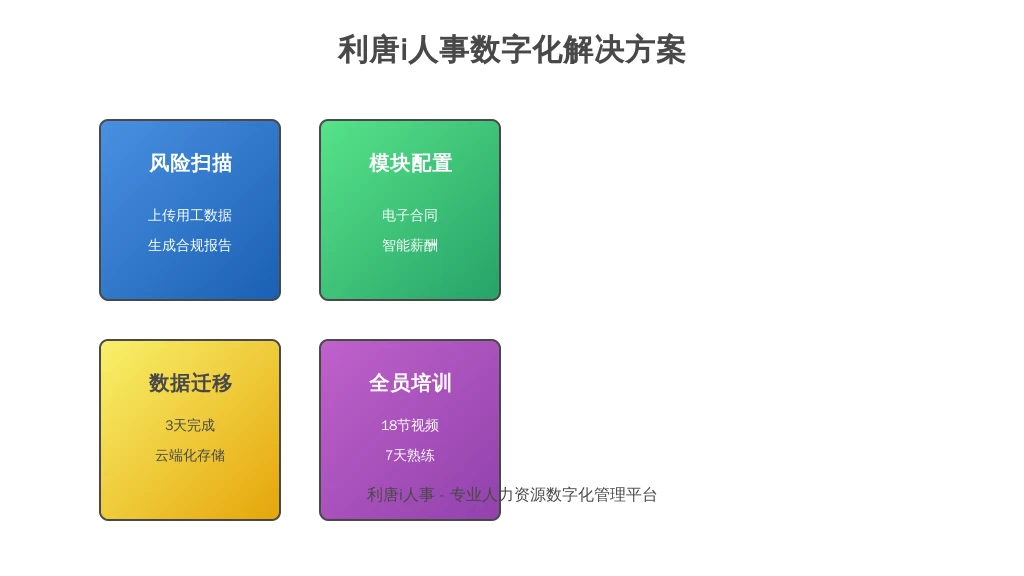 利唐i人事数字化解决方案

风险扫描

上传用工数据

生成合规报告

模块配置

电子合同

智能薪酬

数据迁移

3天完成

云端化存储

全员培训

18节视频

7天熟练

利唐i人事 - 专业人力资源数字化管理平台